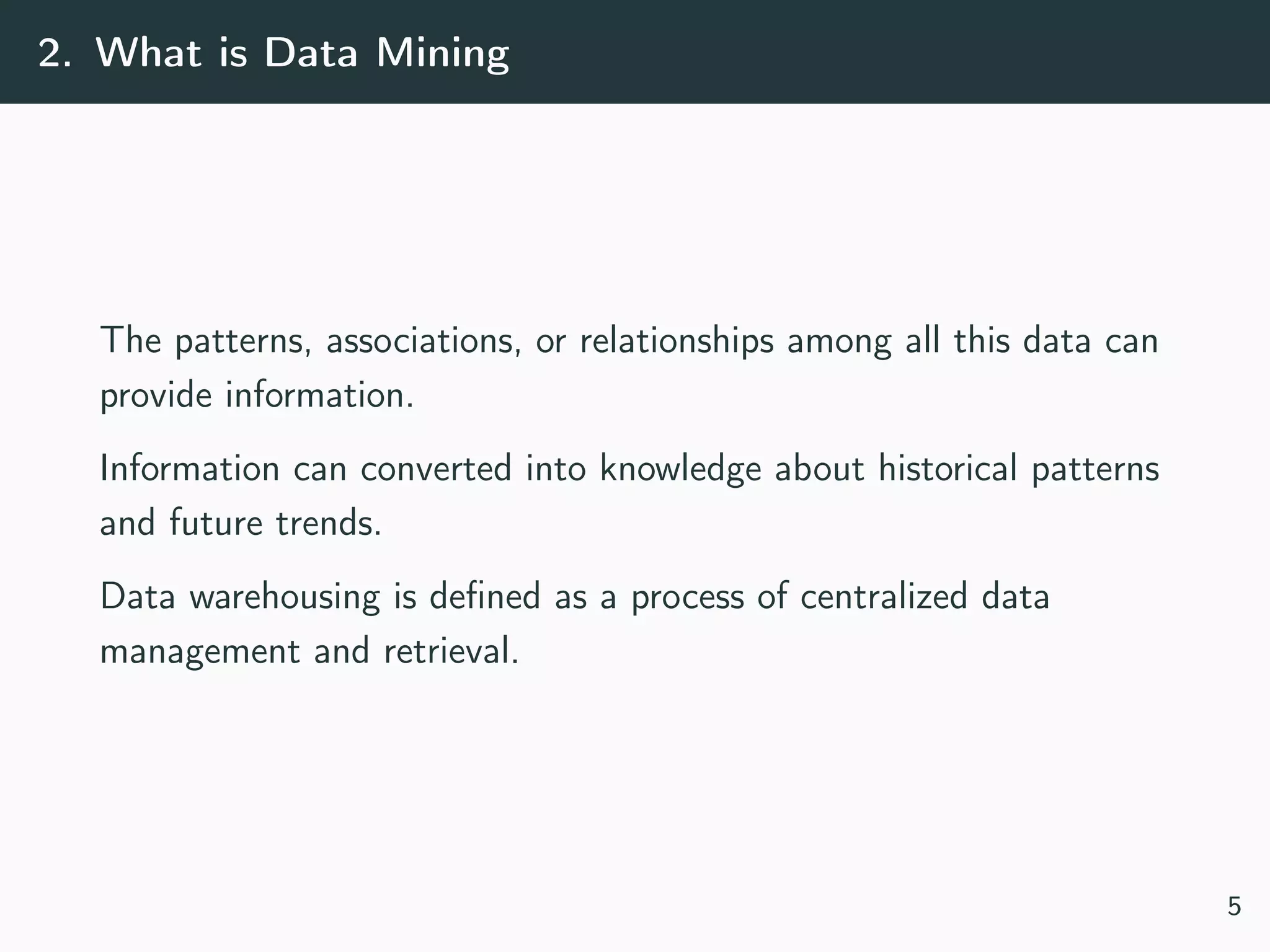 2. What is Data Mining

The patterns, associations, or relationships among all this data can provide information.

Information can converted into knowledge about historical patterns and future trends.

Data warehousing is defined as a process of centralized data management and retrieval.

5